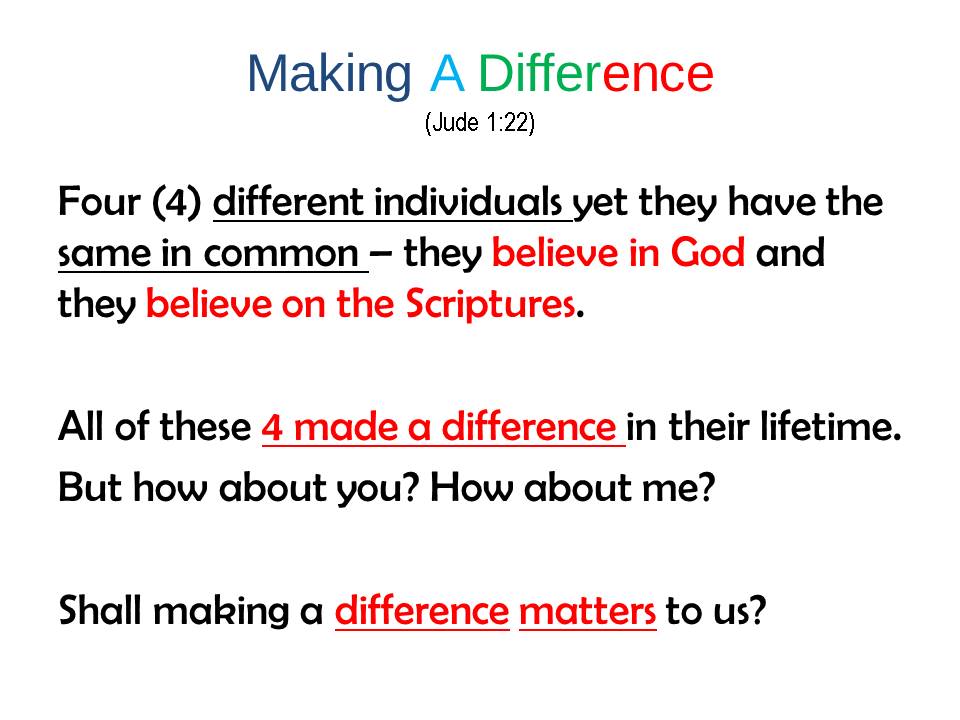 Making A Difference
(Jude 1:22)

Four (4) different individuals yet they have the same in common – they believe in God and they believe on the Scriptures.

All of these 4 made a difference in their lifetime.
But how about you? How about me?

Shall making a difference matters to us?